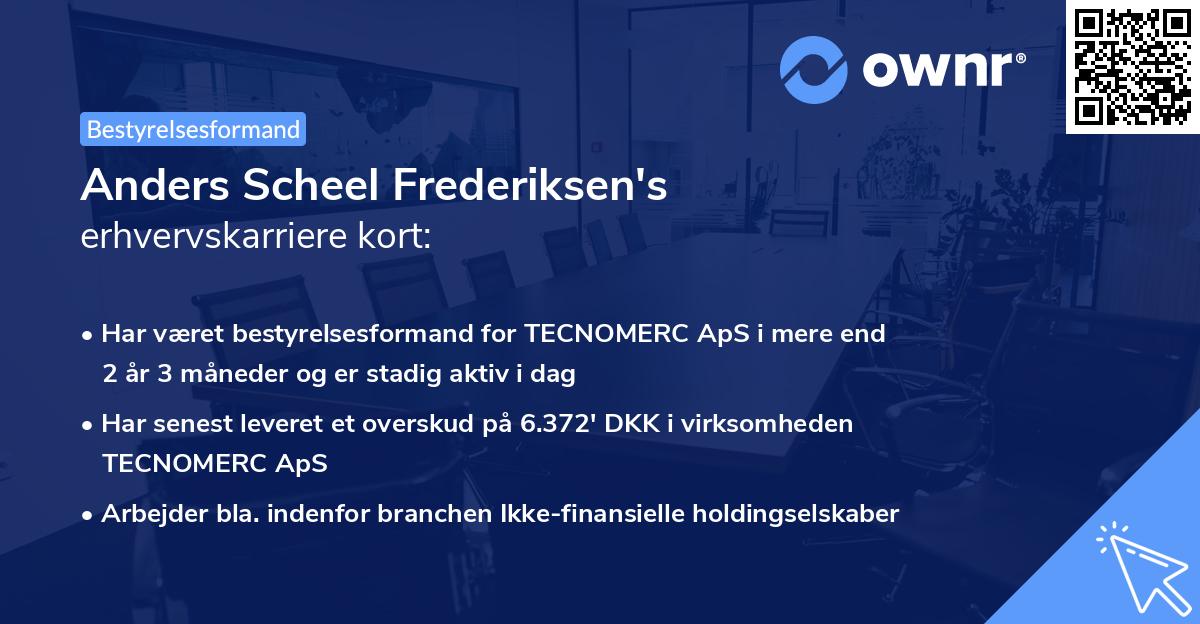 ownr®

Bestyrelsesformand

Anders Scheel Frederiksen's
erhvervskarriere kort:

• Har været bestyrelsesformand for TECNOMERC ApS i mere end 2 år 3 måneder og er stadig aktiv i dag

• Har senest leveret et overskud på 6.372' DKK i virksomheden TECNOMERC ApS

• Arbejder bla. indenfor branchen Ikke-finansielle holdingselskaber